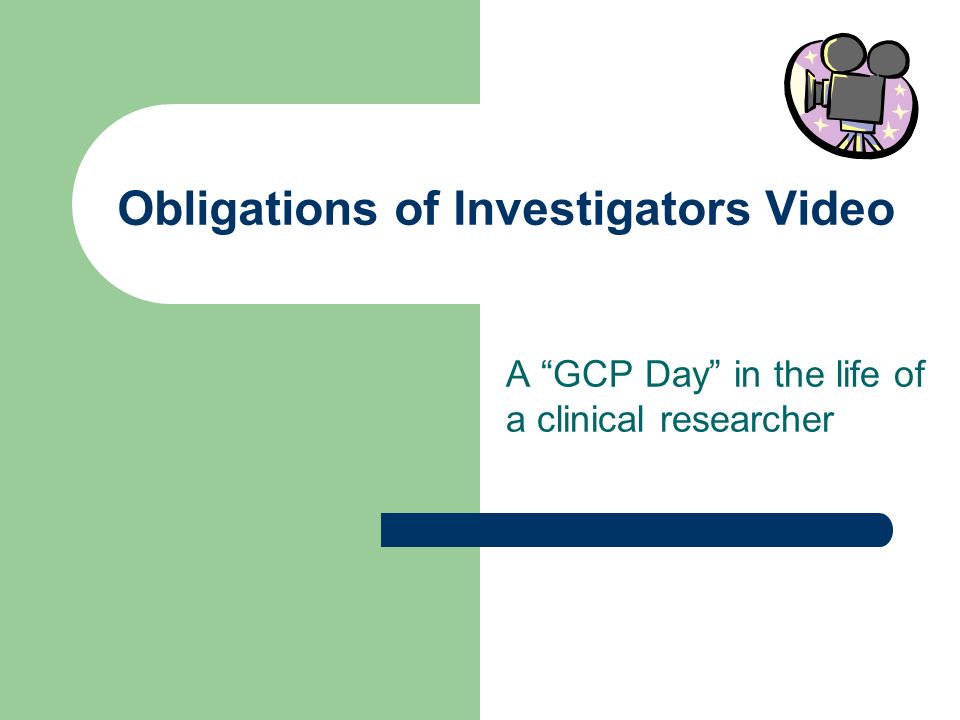 Obligations of Investigators Video

A “GCP Day” in the life of a clinical researcher